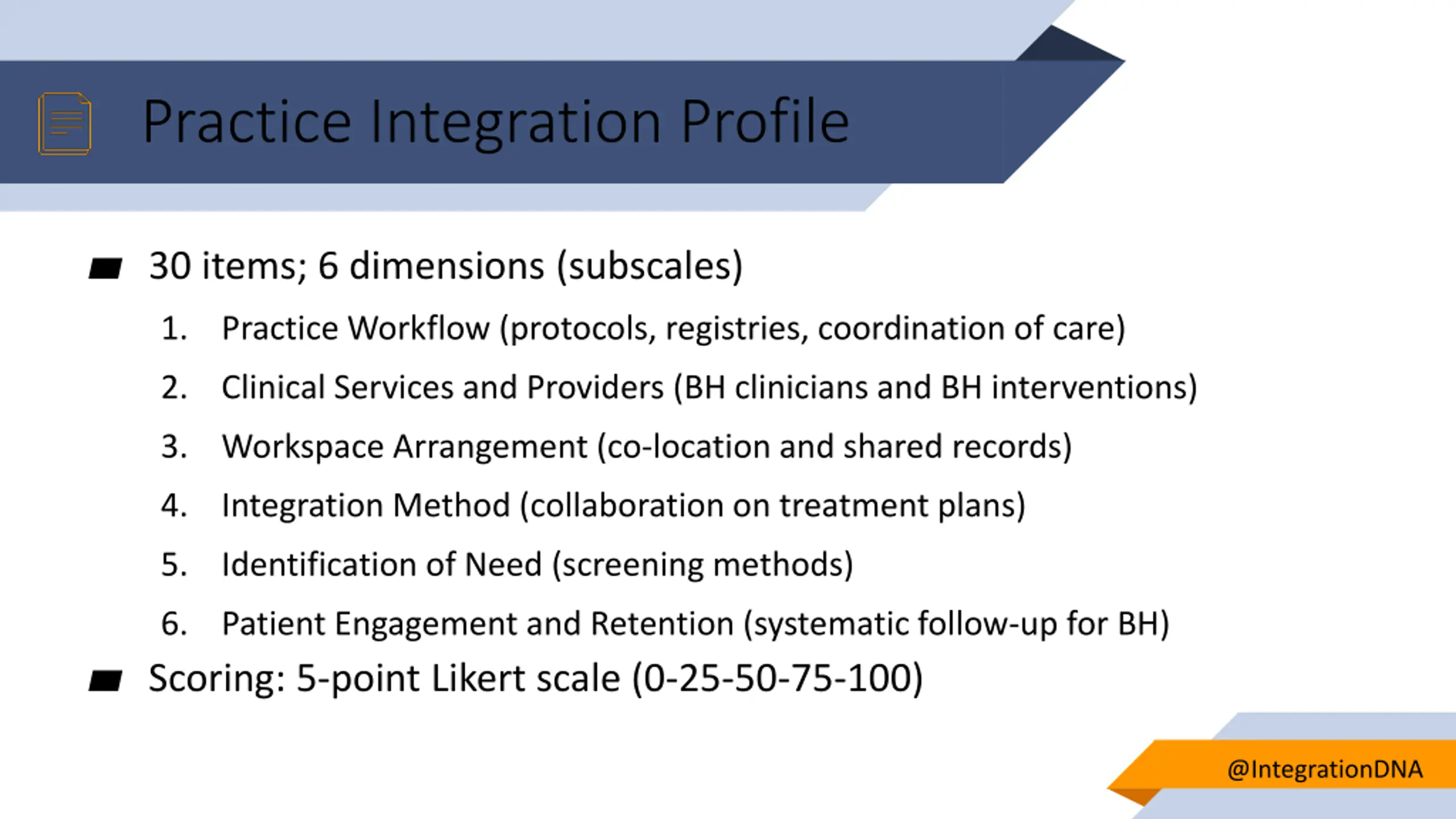 Practice Integration Profile

30 items; 6 dimensions (subscales)

1. Practice Workflow (protocols, registries, coordination of care)
2. Clinical Services and Providers (BH clinicians and BH interventions)
3. Workspace Arrangement (co-location and shared records)
4. Integration Method (collaboration on treatment plans)
5. Identification of Need (screening methods)
6. Patient Engagement and Retention (systematic follow-up for BH)

Scoring: 5-point Likert scale (0-25-50-75-100)

@IntegrationDNA